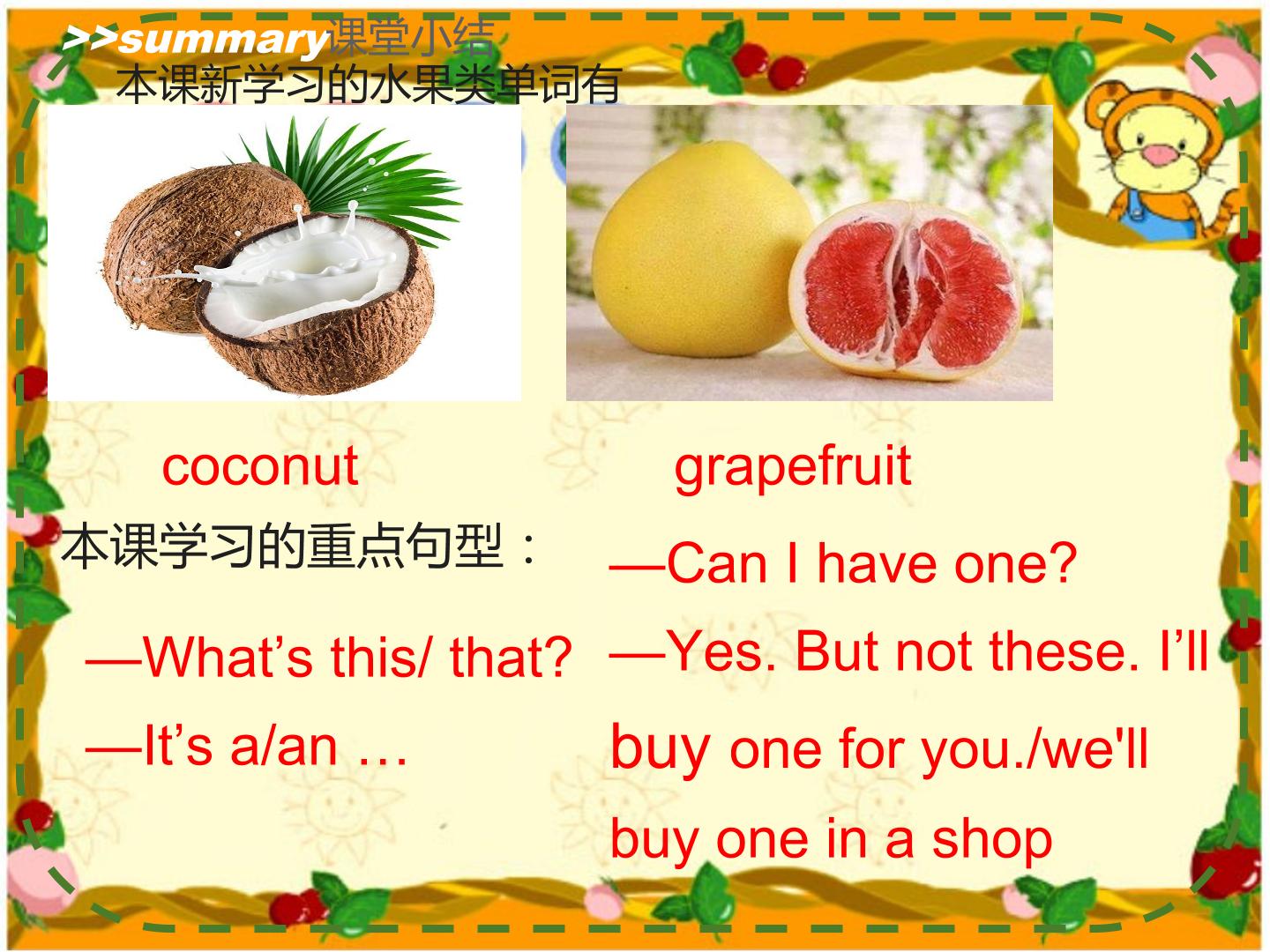 >>summary课堂小结

本课新学习的水果类单词有

coconut

grapefruit

本课学习的重点句型：

—What's this/ that?

—It's a/an …

—Can I have one?

—Yes. But not these. I'll buy one for you./we'll buy one in a shop